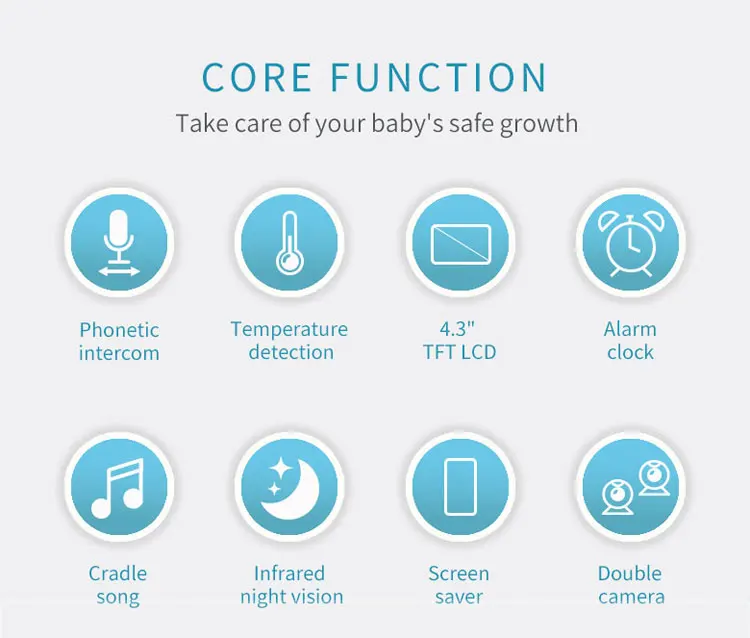 CORE FUNCTION

Take care of your baby's safe growth

Phonetic intercom

Temperature detection

4.3" TFT LCD

Alarm clock

Cradle song

Infrared night vision

Screen saver

Double camera